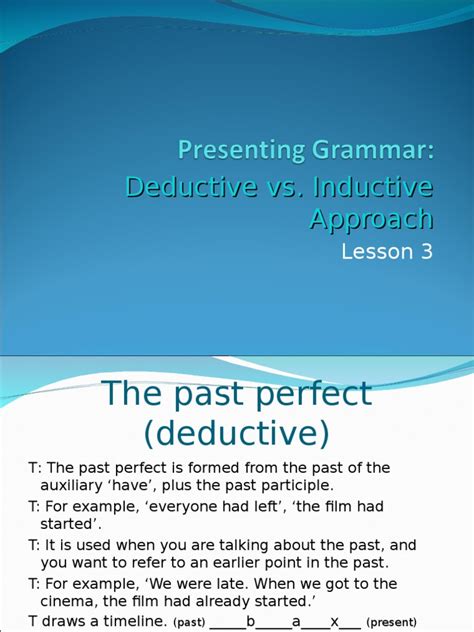 Presenting Grammar:
Deductive vs. Inductive Approach
Lesson 3

The past perfect (deductive)

T: The past perfect is formed from the past of the auxiliary ‘have’, plus the past participle.

T: For example, ‘everyone had left’, ‘the film had started’.

T: It is used when you are talking about the past, and you want to refer to an earlier point in the past.

T: For example, ‘We were late. When we got to the cinema, the film had already started.’

T draws a timeline. (past) _____b_____a____x___ (present)